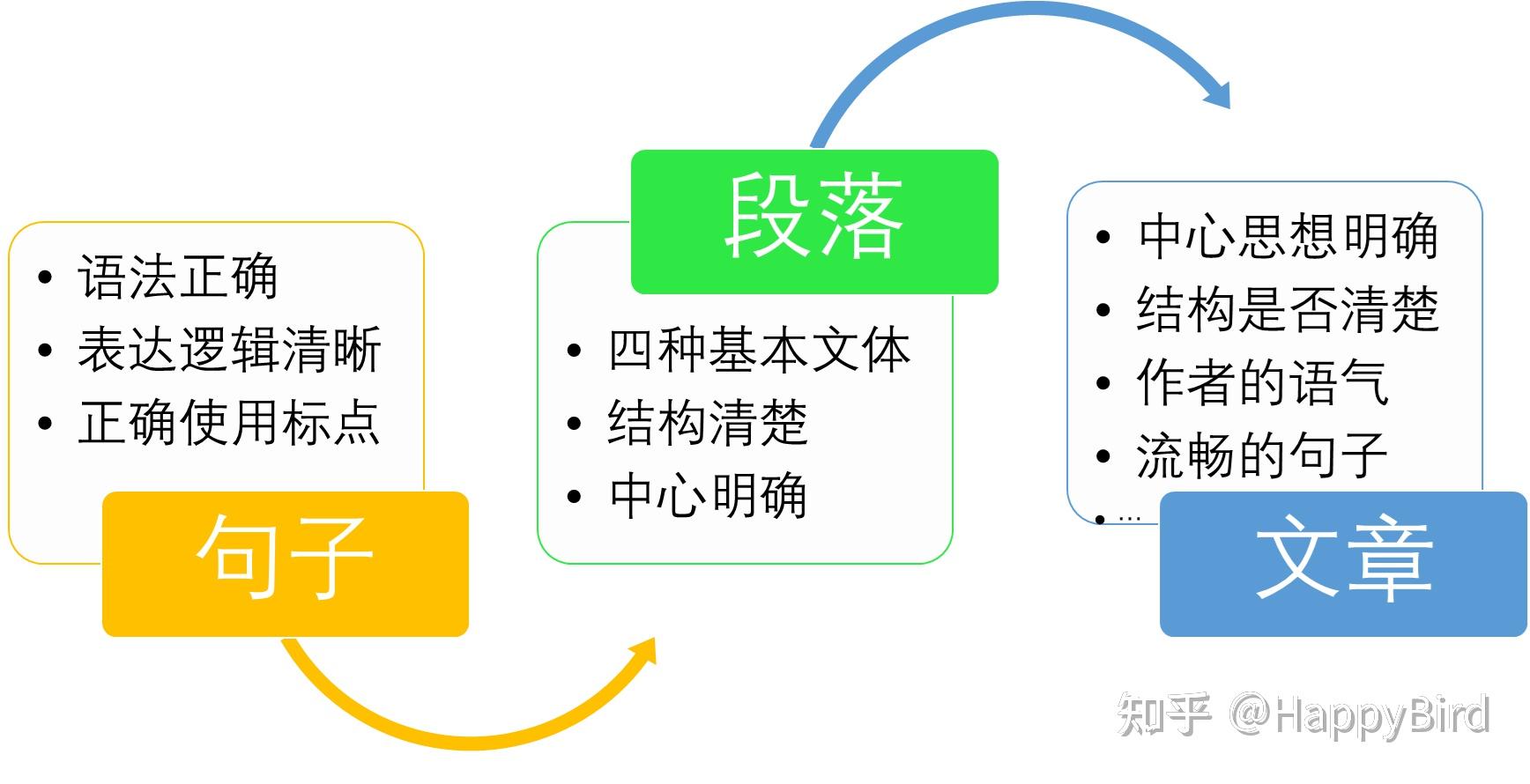 • 语法正确
• 表达逻辑清晰
• 正确使用标点

句子

段落

• 四种基本文体
• 结构清楚
• 中心明确

• 中心思想明确
• 结构是否清楚
• 作者的语气
• 流畅的句子
• …

文章

知乎 @HappyBird